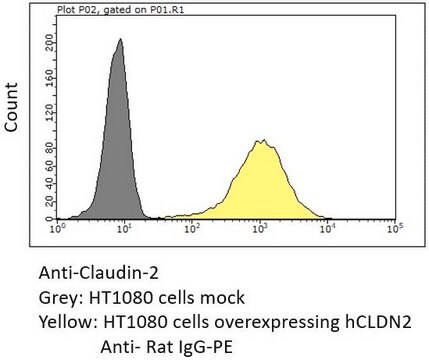 Plot P02, gated on P01.R1

Count

200
160
120
80
60
40
20
0

$10^0$ $10^1$ $10^2$ $10^3$ $10^4$ $10^5$

Anti-Claudin-2
Grey: HT1080 cells mock
Yellow: HT1080 cells overexpressing hCLDN2
Anti- Rat IgG-PE